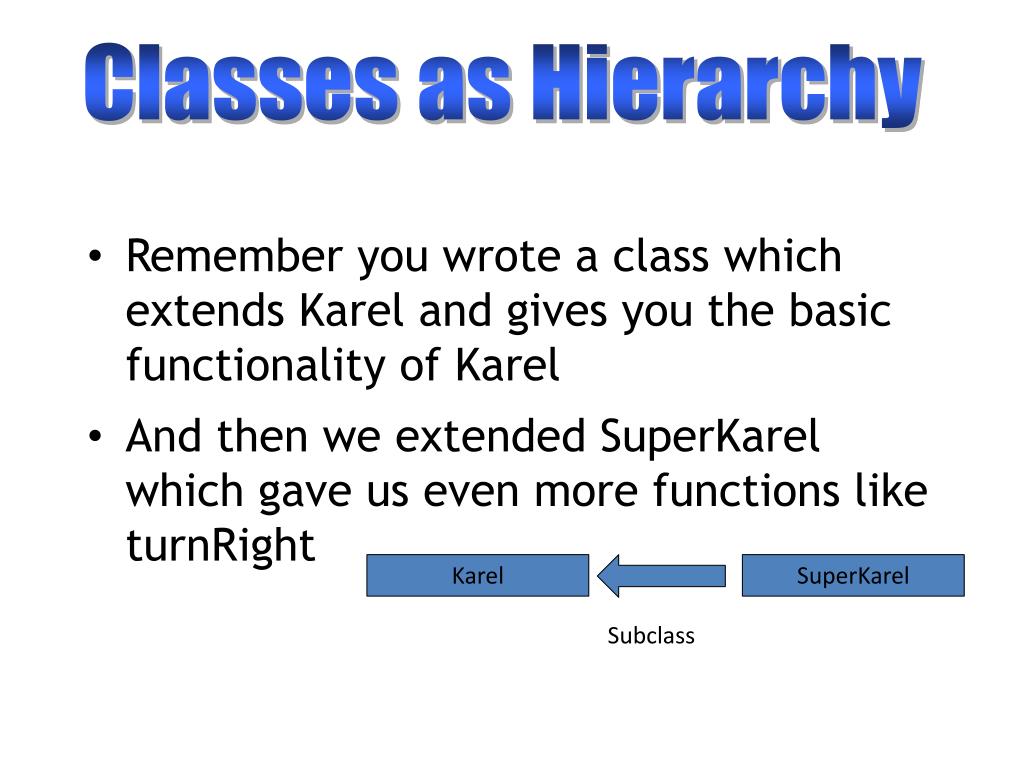 Classes as Hierarchy

• Remember you wrote a class which extends Karel and gives you the basic functionality of Karel

• And then we extended SuperKarel which gave us even more functions like turnRight

Karel

SuperKarel

Subclass